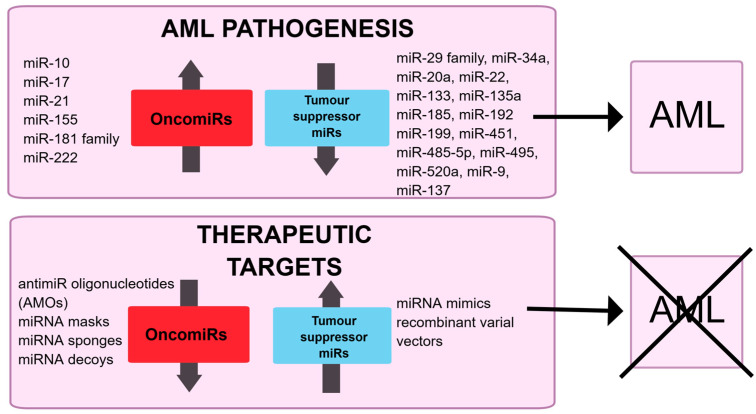 AML PATHOGENESIS

miR-10
miR-17
miR-21
miR-155
miR-181 family
miR-222

OncomiRs

Tumour suppressor miRs

miR-29 family, miR-34a, miR-20a, miR-22, miR-133, miR-135a miR-185, miR-192 miR-199, miR-451, miR-485-5p, miR-495, miR-520a, miR-9, miR-137

AML

THERAPEUTIC TARGETS

antimiR oligonucleotides (AMOs)
miRNA masks
miRNA sponges
miRNA decoys

OncomiRs

Tumour suppressor miRs

miRNA mimics
recombinant varial vectors

AML